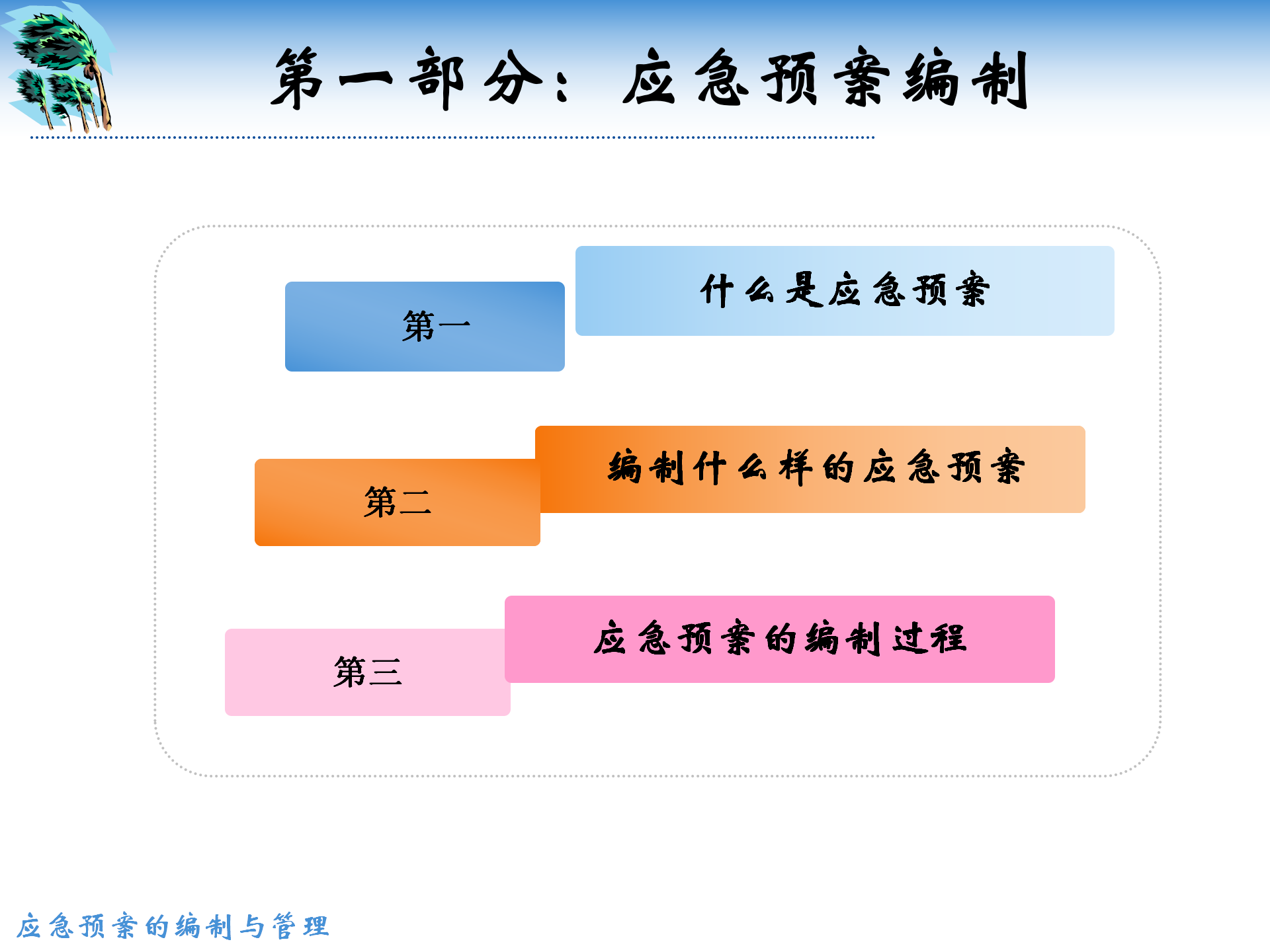 第一部分：应急预案编制

第一

什么是应急预案

第二

编制什么样的应急预案

第三

应急预案的编制过程

应急预案的编制与管理